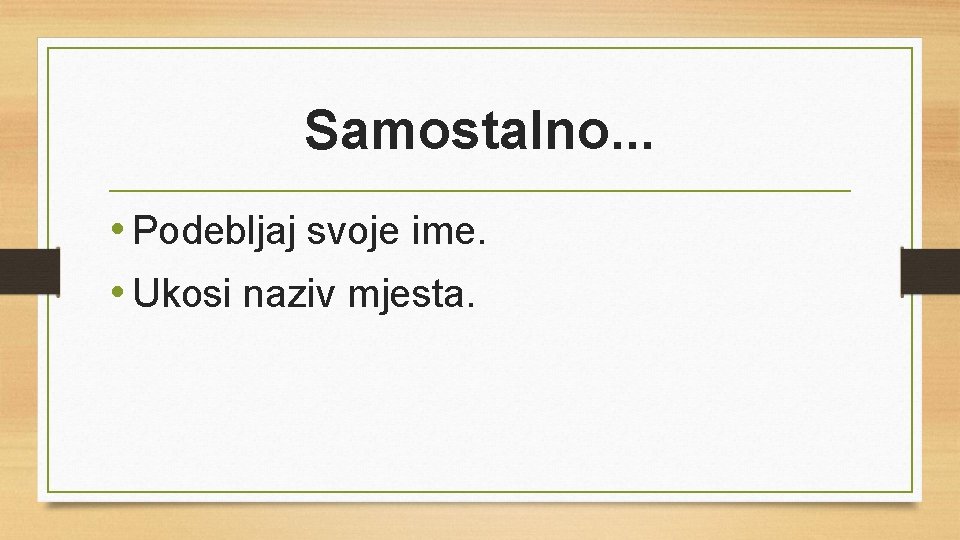 Samostalno...

• Podebljaj svoje ime.
• Ukosi naziv mjesta.